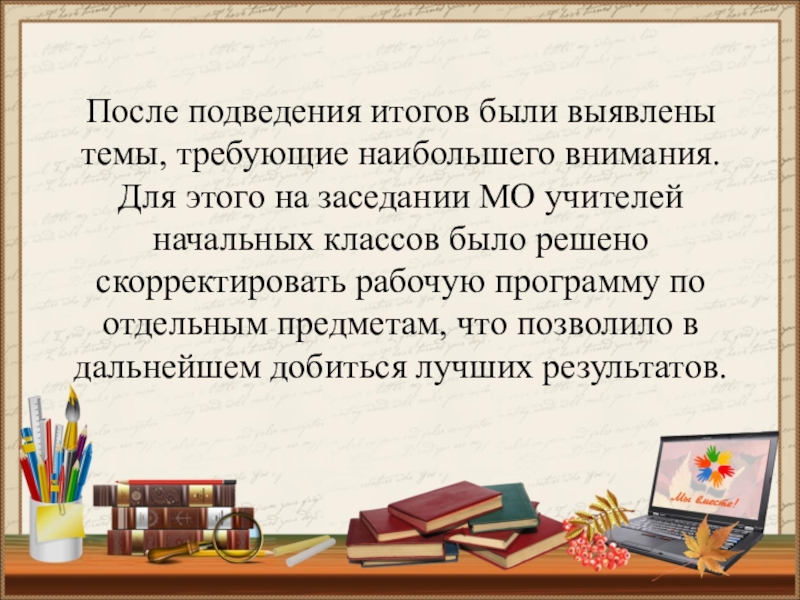 После подведения итогов были выявлены темы, требующие наибольшего внимания. Для этого на заседании МО учителей начальных классов было решено скорректировать рабочую программу по отдельным предметам, что позволило в дальнейшем добиться лучших результатов.

Мы вместе!